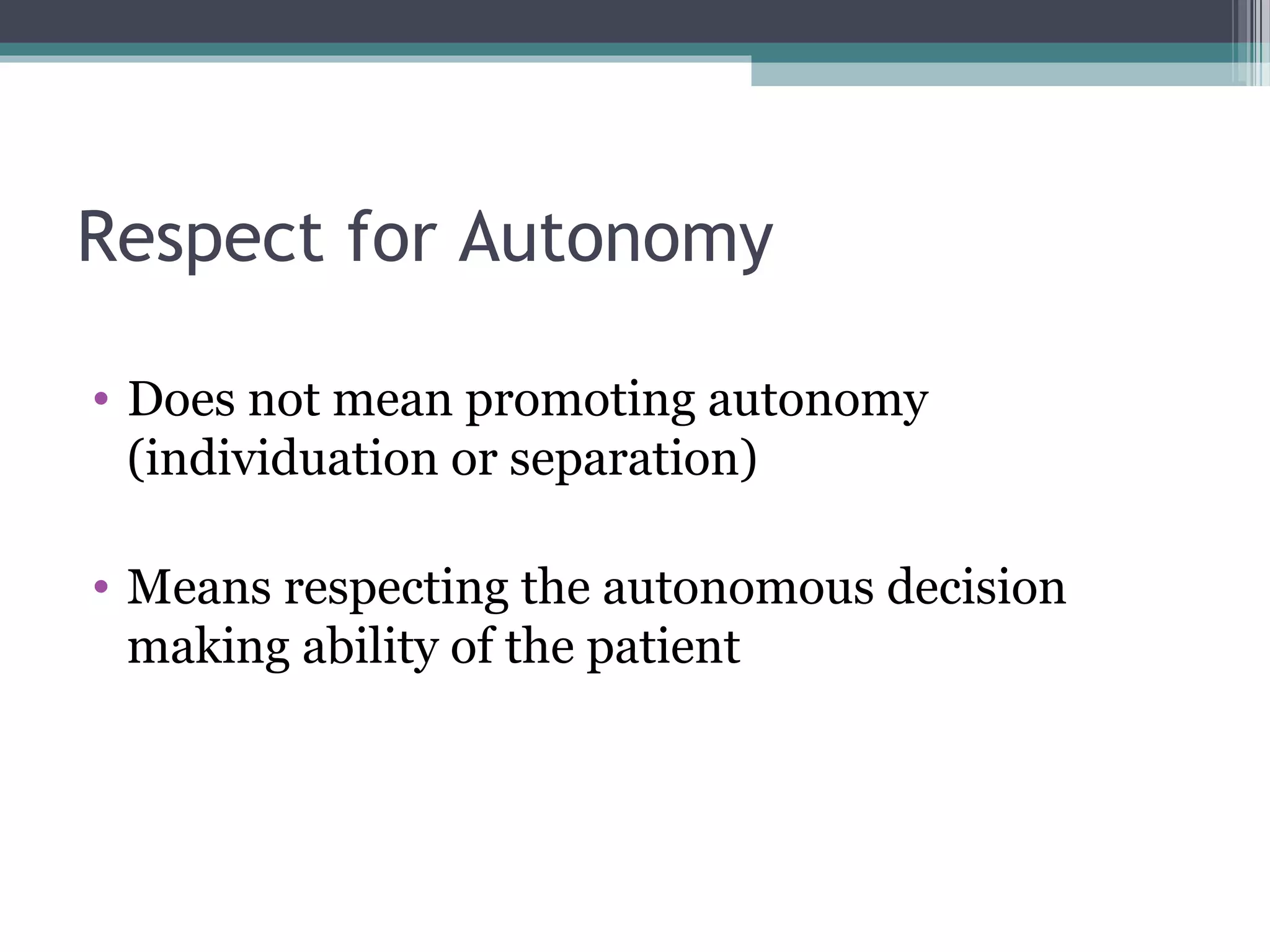 Respect for Autonomy

• Does not mean promoting autonomy (individuation or separation)

• Means respecting the autonomous decision making ability of the patient